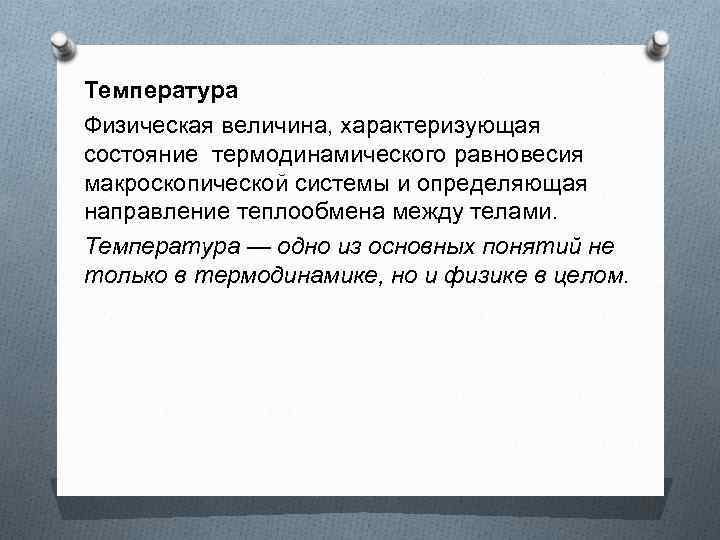 Температура

Физическая величина, характеризующая состояние термодинамического равновесия макроскопической системы и определяющая направление теплообмена между телами.

Температура — одно из основных понятий не только в термодинамике, но и физике в целом.